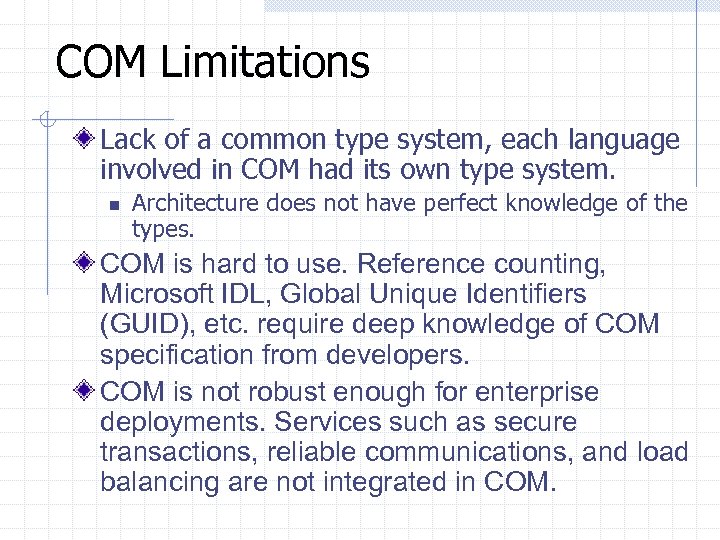 COM Limitations

Lack of a common type system, each language involved in COM had its own type system.

Architecture does not have perfect knowledge of the types.

COM is hard to use. Reference counting, Microsoft IDL, Global Unique Identifiers (GUID), etc. require deep knowledge of COM specification from developers.

COM is not robust enough for enterprise deployments. Services such as secure transactions, reliable communications, and load balancing are not integrated in COM.